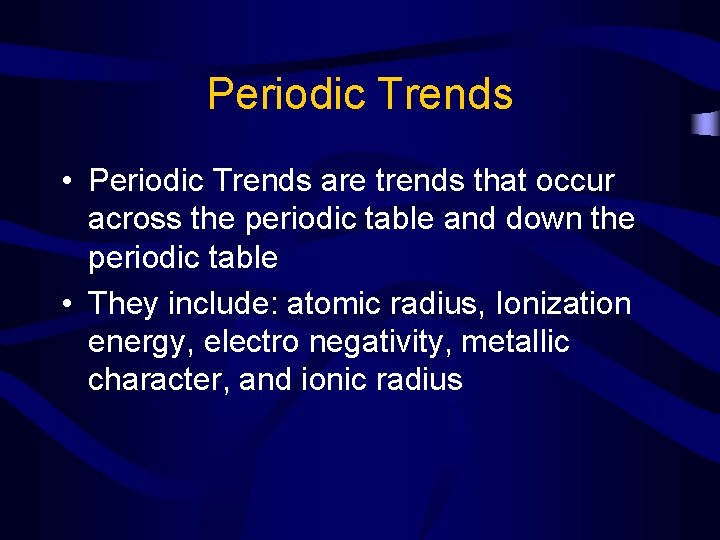 Periodic Trends

• Periodic Trends are trends that occur across the periodic table and down the periodic table

• They include: atomic radius, Ionization energy, electro negativity, metallic character, and ionic radius